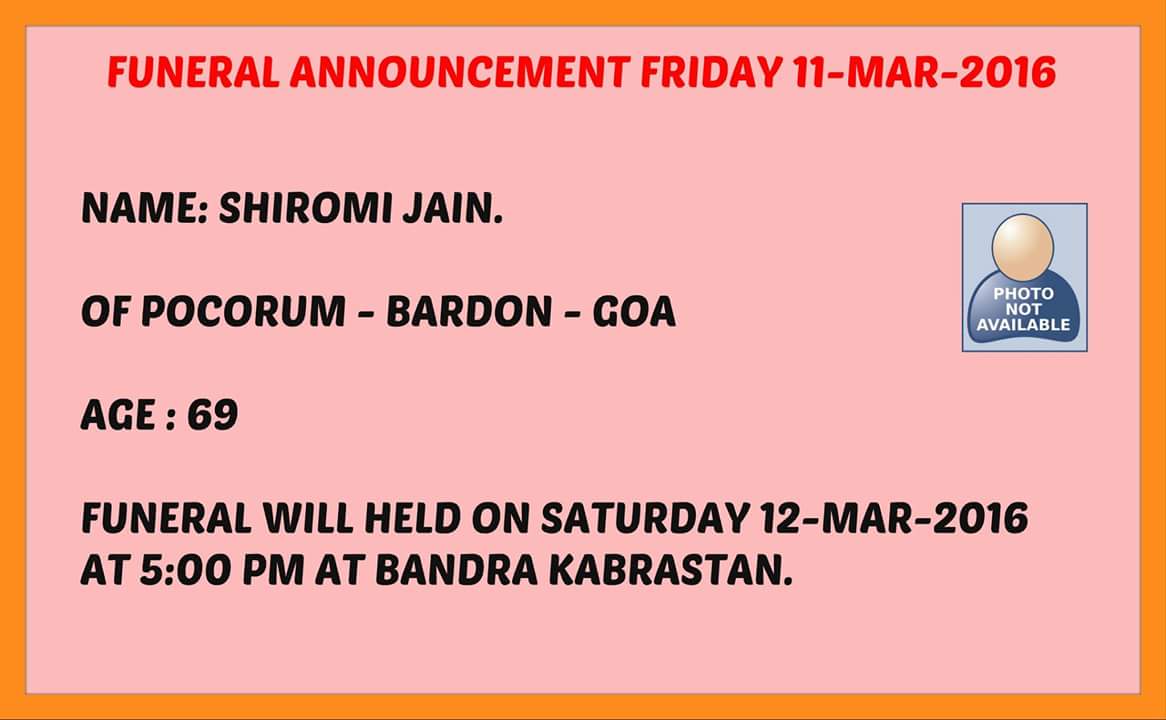 FUNERAL ANNOUNCEMENT FRIDAY 11-MAR-2016

NAME: SHIROMI JAIN.

PHOTO NOT AVAILABLE

OF POCORUM - BARDON - GOA

AGE : 69

FUNERAL WILL HELD ON SATURDAY 12-MAR-2016 AT 5:00 PM AT BANDRA KABRASTAN.